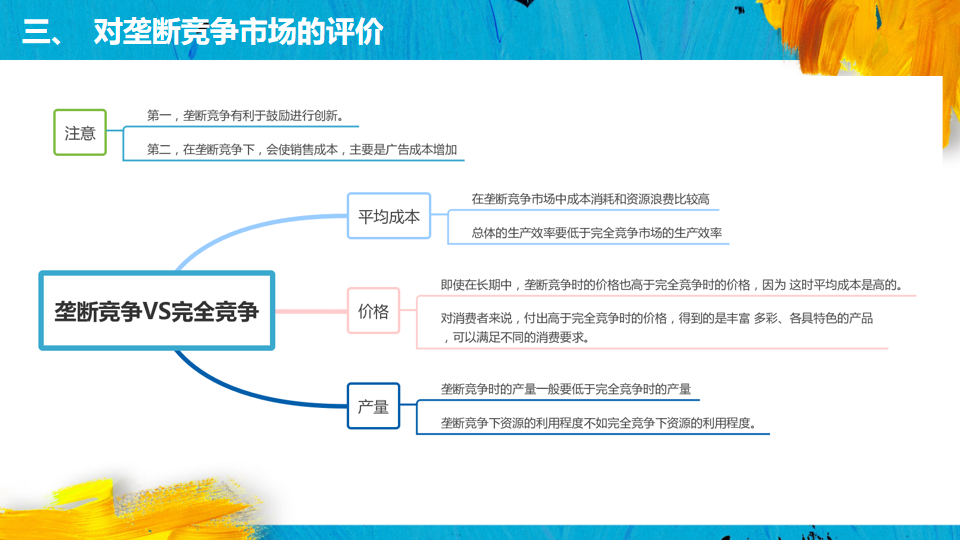 三、 对垄断竞争市场的评价

注意

第一，垄断竞争有利于鼓励进行创新。

第二，在垄断竞争下，会使销售成本，主要是广告成本增加

垄断竞争VS完全竞争

平均成本

在垄断竞争市场中成本消耗和资源浪费比较高

总体的生产效率要低于完全竞争市场的生产效率

价格

即使在长期中，垄断竞争时的价格也高于完全竞争时的价格，因为 这时平均成本是高的。

对消费者来说，付出高于完全竞争时的价格，得到的是丰富 多彩、各具特色的产品，可以满足不同的消费要求。

产量

垄断竞争时的产量一般要低于完全竞争时的产量

垄断竞争下资源的利用程度不如完全竞争下资源的利用程度。